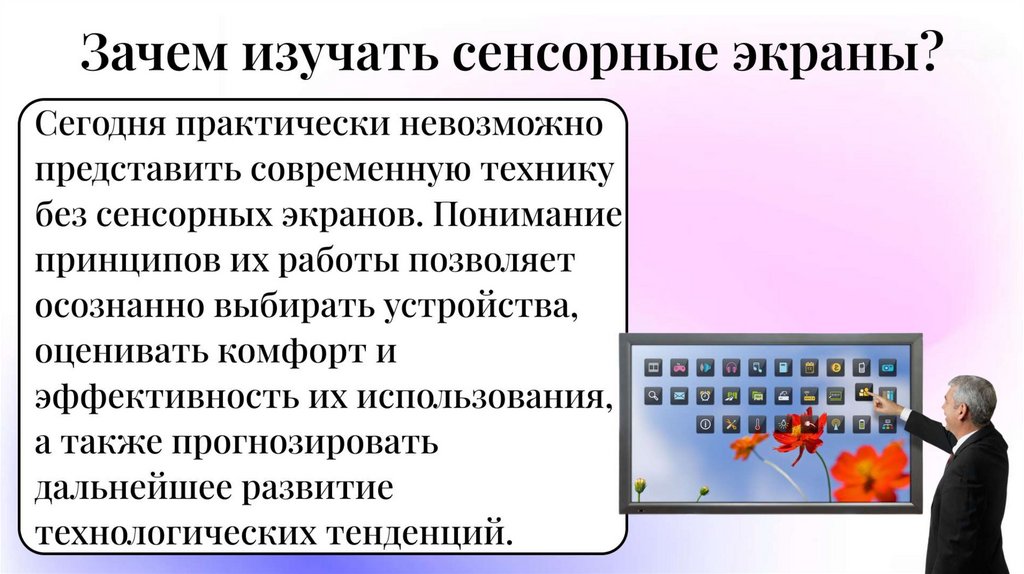 Зачем изучать сенсорные экраны?

Сегодня практически невозможно представить современную технику без сенсорных экранов. Понимание принципов их работы позволяет осознанно выбирать устройства, оценивать комфорт и эффективность их использования, а также прогнозировать дальнейшее развитие технологических тенденций.